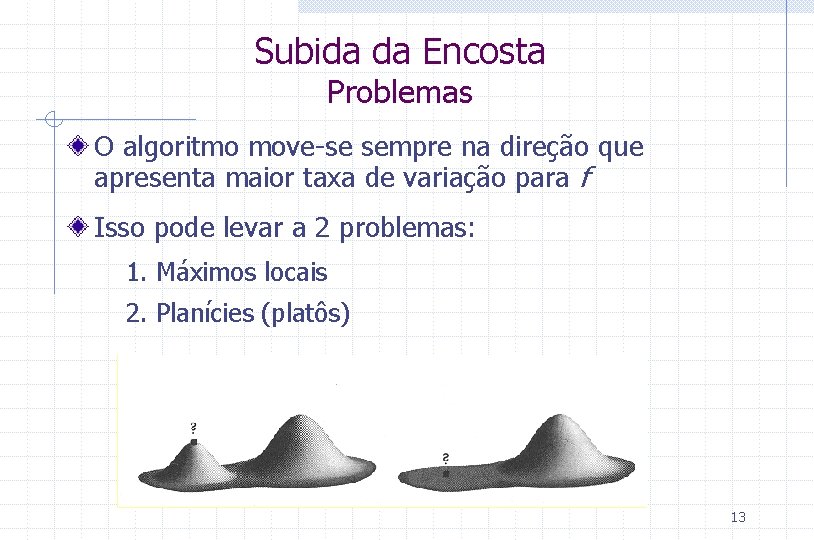 Subida da Encosta
Problemas

O algoritmo move-se sempre na direção que apresenta maior taxa de variação para $f$

Isso pode levar a 2 problemas:

1. Máximos locais
2. Planícies (platôs)

?

?

13